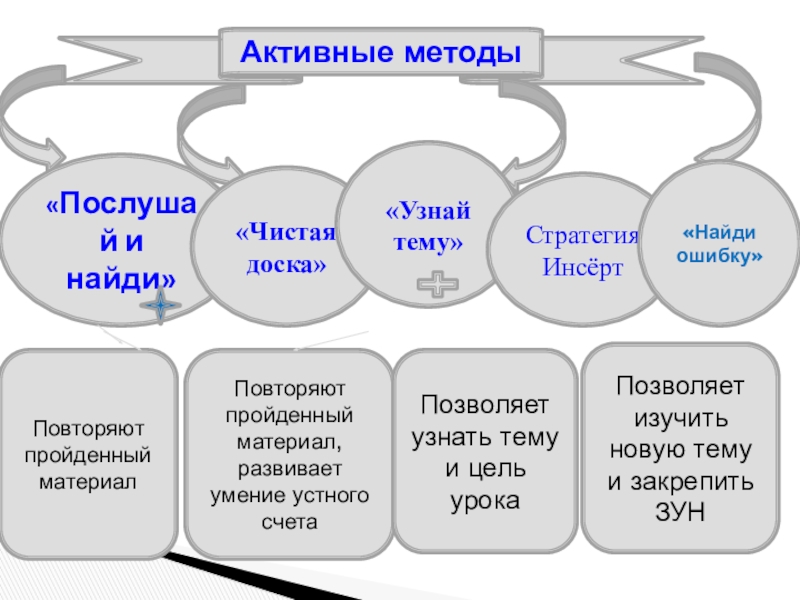 Активные методы

«Послушай и найди»

«Чистая доска»

«Узнай тему»

Стратегия Инсёрт

«Найди ошибку»

Повторяют пройденный материал

Повторяют пройденный материал, развивает умение устного счета

Позволяет узнать тему и цель урока

Позволяет изучить новую тему и закрепить ЗУН